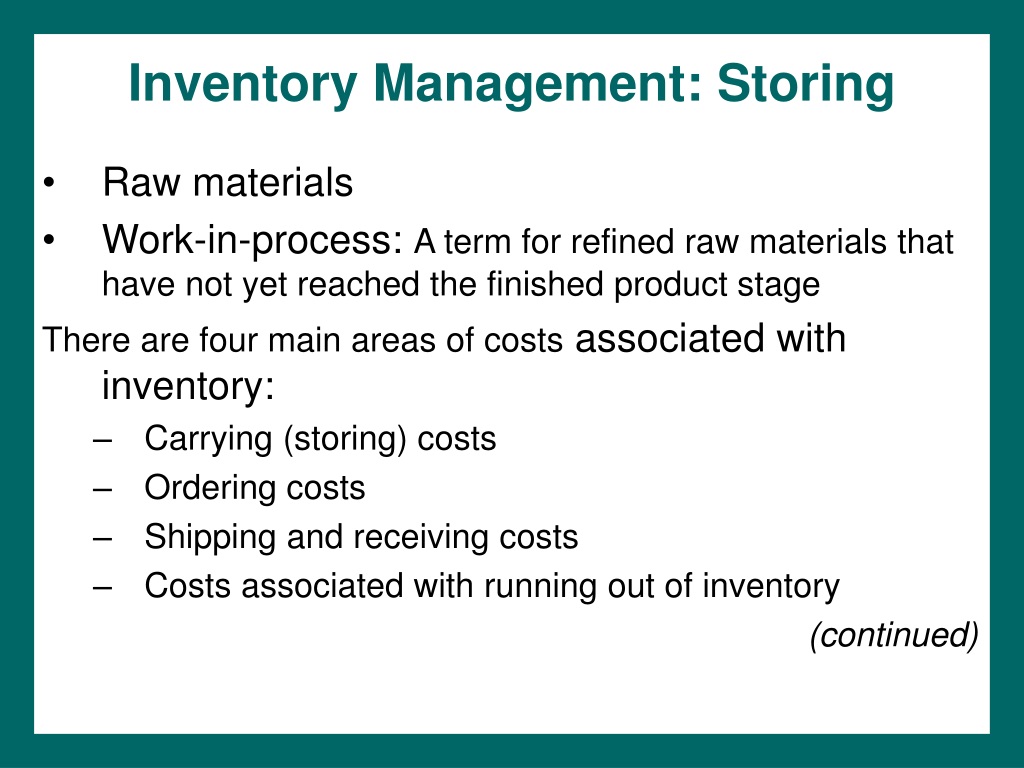 Inventory Management: Storing

• Raw materials
• Work-in-process: A term for refined raw materials that have not yet reached the finished product stage

There are four main areas of costs associated with inventory:
– Carrying (storing) costs
– Ordering costs
– Shipping and receiving costs
– Costs associated with running out of inventory

(continued)